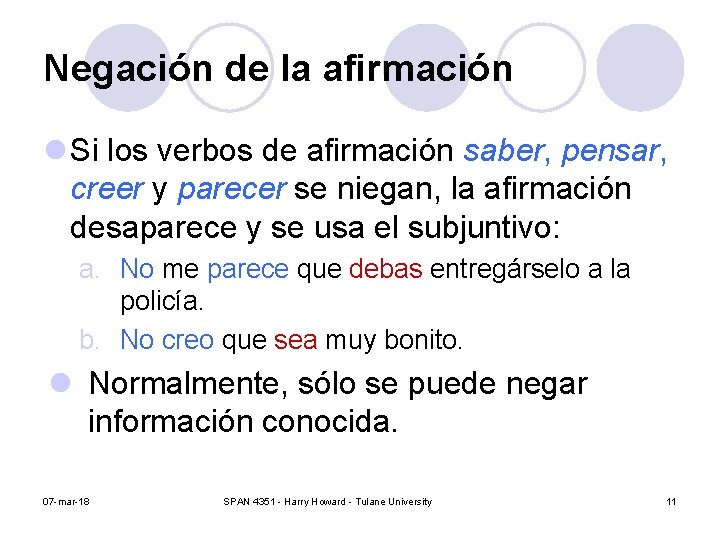 Negación de la afirmación

Si los verbos de afirmación saber, pensar, creer y parecer se niegan, la afirmación desaparece y se usa el subjuntivo:

a. No me parece que debas entregárselo a la policía.
b. No creo que sea muy bonito.

Normalmente, sólo se puede negar información conocida.

07-mar-18 SPAN 4351 - Harry Howard - Tulane University 11